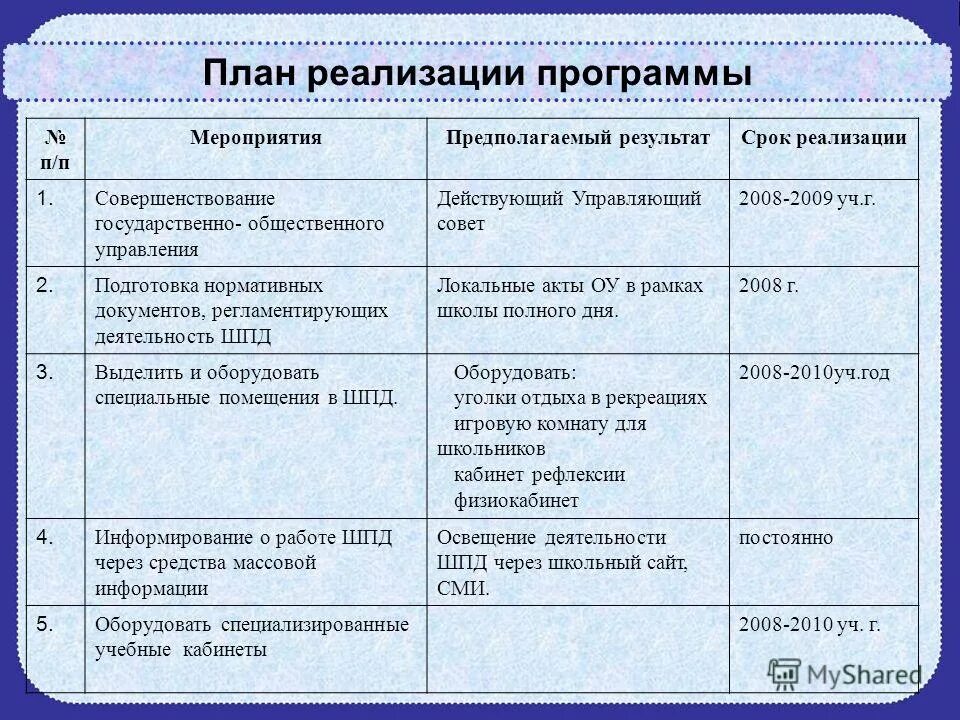 План реализации программы

| № п/п | Мероприятия | Предполагаемый результат | Срок реализации |
|---|---|---|---|
| 1. | Совершенствование государственно- общественного управления | Действующий Управляющий совет | 2008-2009 уч.г. |
| 2. | Подготовка нормативных документов, регламентирующих деятельность ШПД | Локальные акты ОУ в рамках школы полного дня. | 2008 г. |
| 3. | Выделить и оборудовать специальные помещения в ШПД. | Оборудовать: уголки отдыха в рекреациях игровую комнату для школьников кабинет рефлексии физиокабинет | 2008-2010уч.год |
| 4. | Информирование о работе ШПД через средства массовой информации | Освещение деятельности ШПД через школьный сайт, СМИ. | постоянно |
| 5. | Оборудовать специализированные учебные кабинеты | | 2008-2010 уч. г. |

MyShared